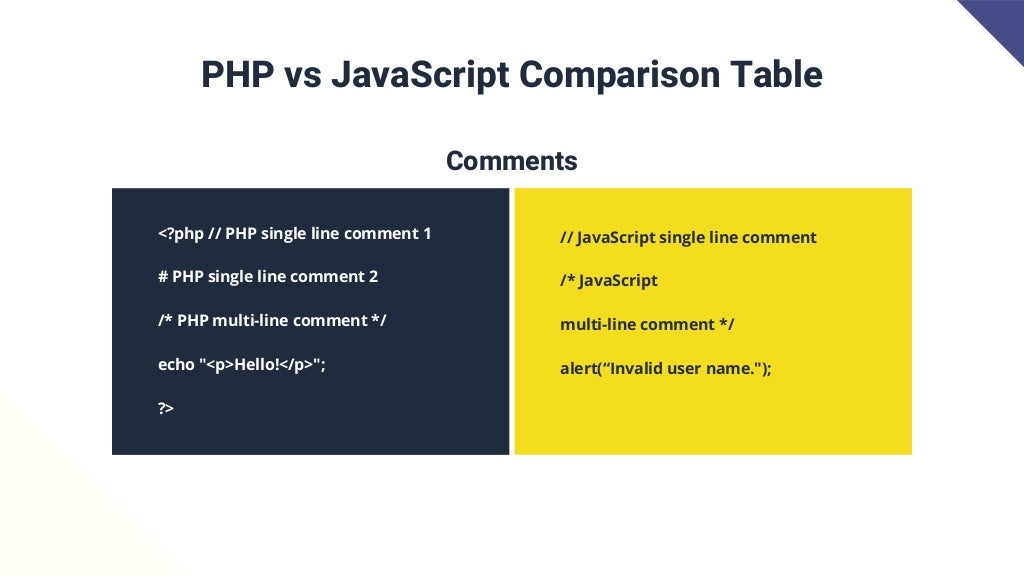 PHP vs JavaScript Comparison Table

Comments

<?php // PHP single line comment 1

# PHP single line comment 2

/* PHP multi-line comment */

echo "<p>Hello!</p>";

?>

// JavaScript single line comment

/* JavaScript

multi-line comment */

alert(“Invalid user name.");